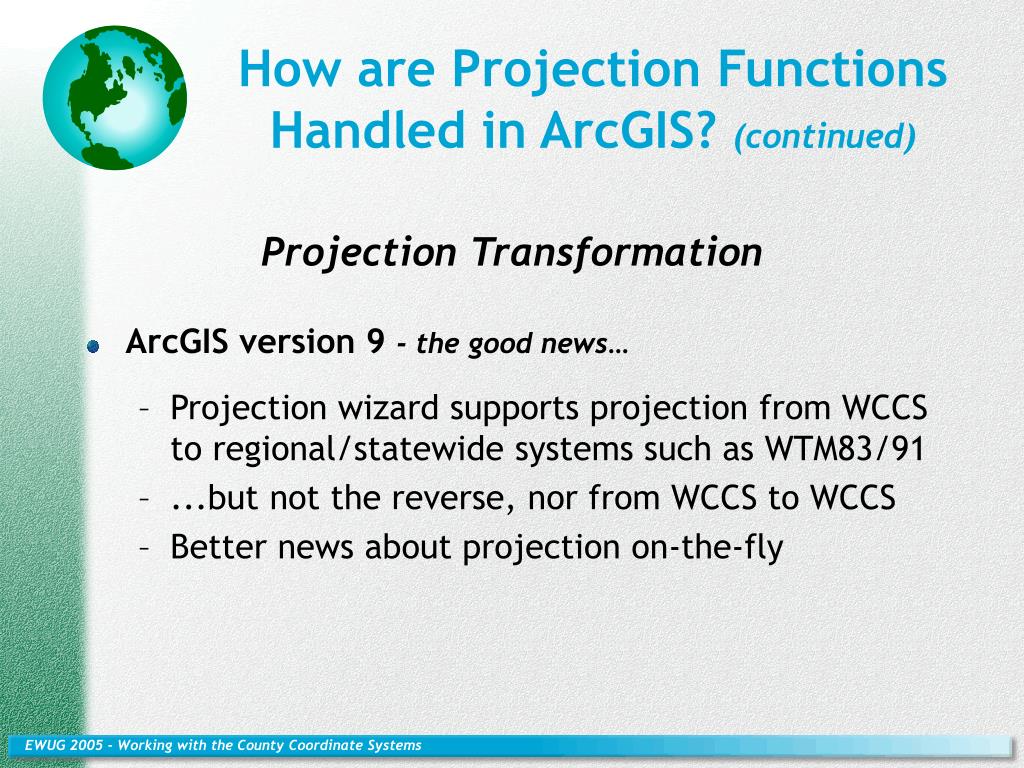 How are Projection Functions Handled in ArcGIS? (continued)

Projection Transformation

ArcGIS version 9 - the good news…

– Projection wizard supports projection from WCCS to regional/statewide systems such as WTM83/91
– ...but not the reverse, nor from WCCS to WCCS
– Better news about projection on-the-fly

EWUG 2005 - Working with the County Coordinate Systems